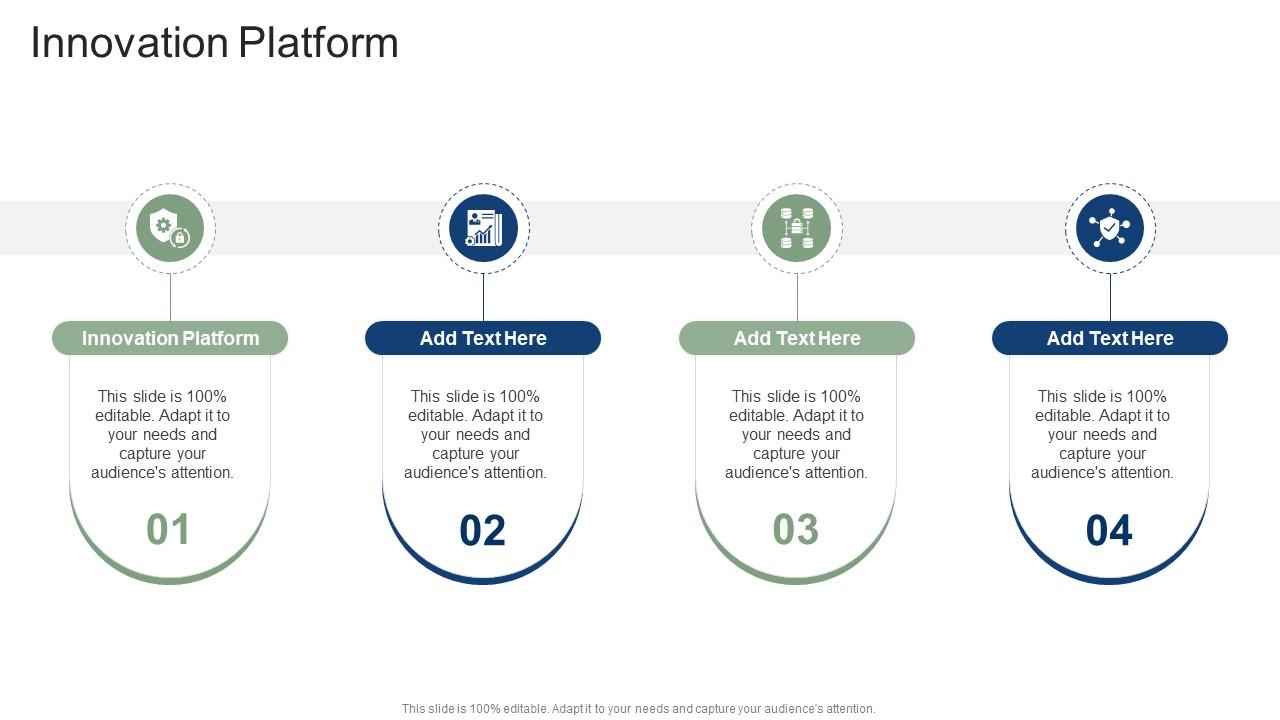 Innovation Platform

Innovation Platform

This slide is 100% editable. Adapt it to your needs and capture your audience's attention.

01

Add Text Here

This slide is 100% editable. Adapt it to your needs and capture your audience's attention.

02

Add Text Here

This slide is 100% editable. Adapt it to your needs and capture your audience's attention.

03

Add Text Here

This slide is 100% editable. Adapt it to your needs and capture your audience's attention.

04

This slide is 100% editable. Adapt it to your needs and capture your audience's attention.